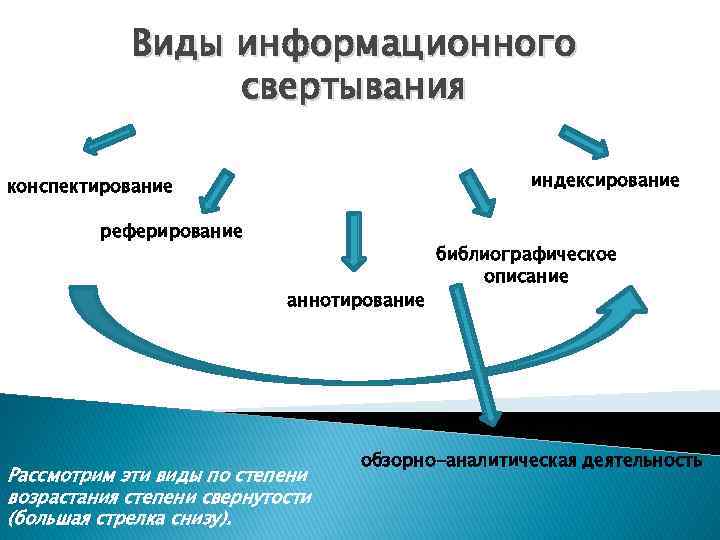 Виды информационного свертывания

конспектирование

реферирование

аннотирование

библиографическое описание

индексирование

обзорно–аналитическая деятельность

Рассмотрим эти виды по степени возрастания степени свернутости (большая стрелка снизу).